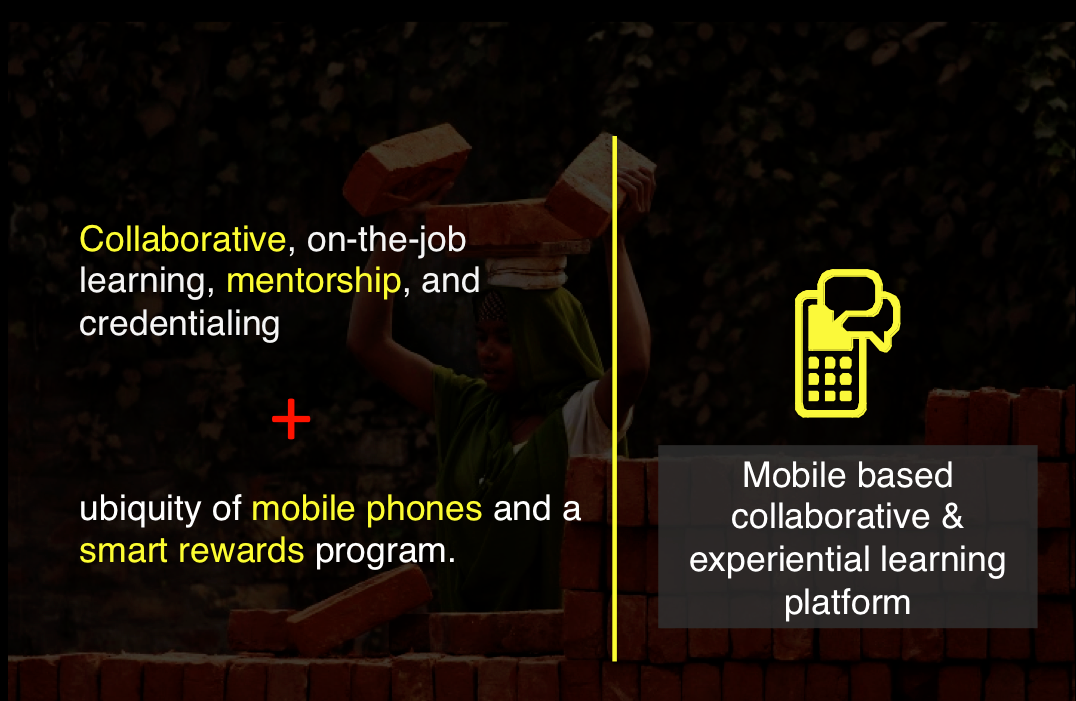 Collaborative, on-the-job learning, mentorship, and credentialing

+

ubiquity of mobile phones and a smart rewards program.

Mobile based collaborative & experiential learning platform